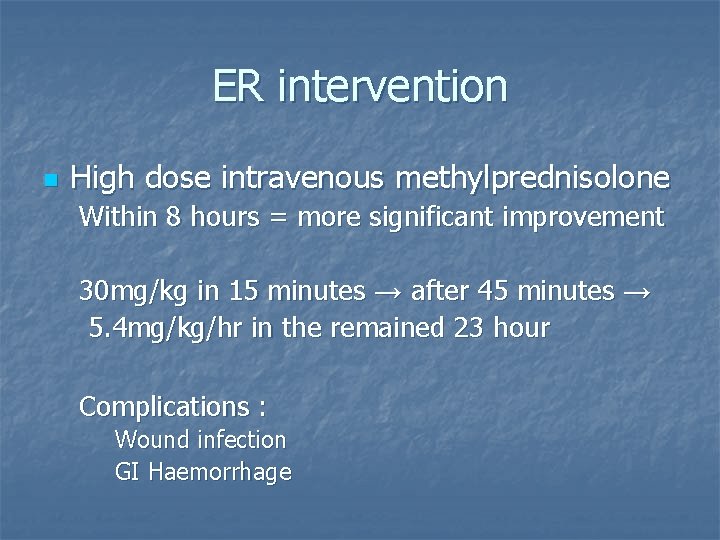 ER intervention

High dose intravenous methylprednisolone
Within 8 hours = more significant improvement

30mg/kg in 15 minutes → after 45 minutes → 5.4mg/kg/hr in the remained 23 hour

Complications :
Wound infection
GI Haemorrhage